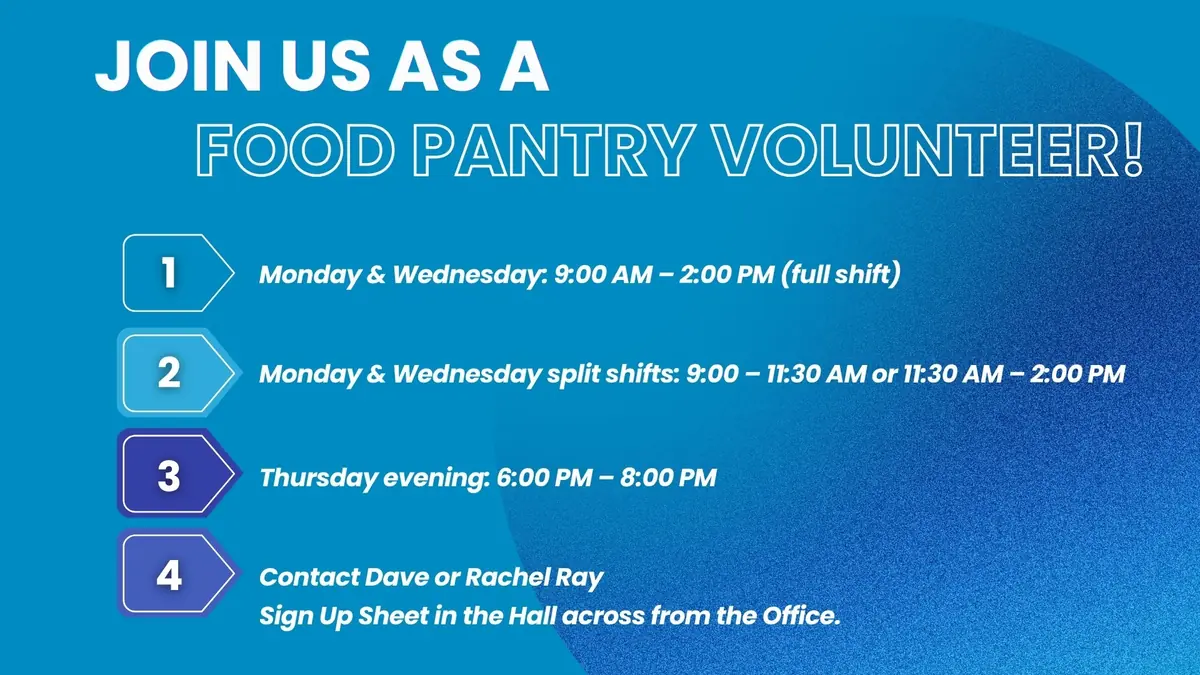 JOIN US AS A
FOOD PANTRY VOLUNTEER!

1
Monday & Wednesday: 9:00 AM – 2:00 PM (full shift)

2
Monday & Wednesday split shifts: 9:00 – 11:30 AM or 11:30 AM – 2:00 PM

3
Thursday evening: 6:00 PM – 8:00 PM

4
Contact Dave or Rachel Ray
Sign Up Sheet in the Hall across from the Office.